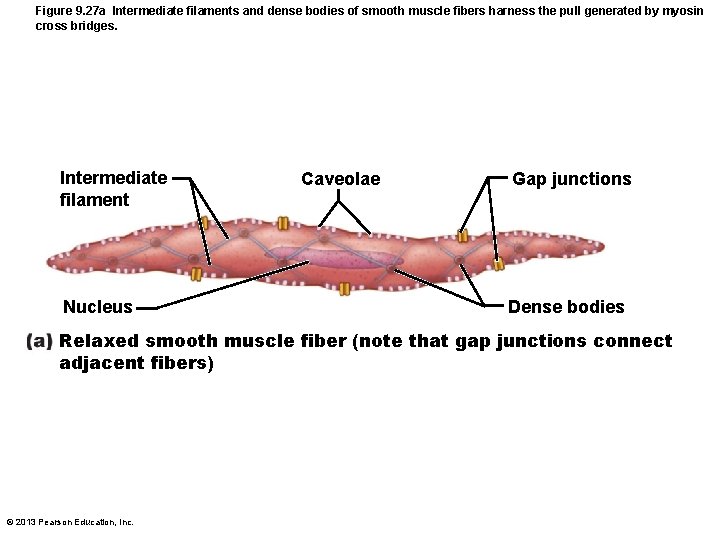 Figure 9.27a Intermediate filaments and dense bodies of smooth muscle fibers harness the pull generated by myosin cross bridges.

Intermediate filament

Caveolae

Gap junctions

Nucleus

Dense bodies

(a) Relaxed smooth muscle fiber (note that gap junctions connect adjacent fibers)

© 2013 Pearson Education, Inc.